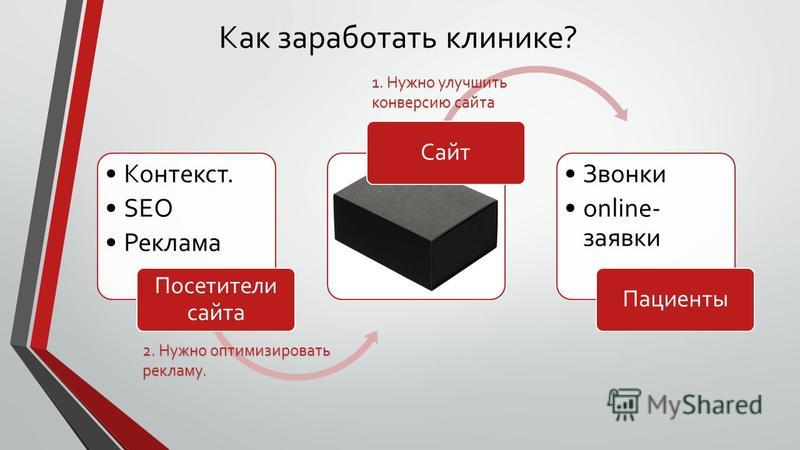 Как заработать клинике?

1. Нужно улучшить конверсию сайта

• Контекст.
• SEO
• Реклама

Посетители сайта

Сайт

• Звонки
• online-заявки

Пациенты

2. Нужно оптимизировать рекламу.

MyShared